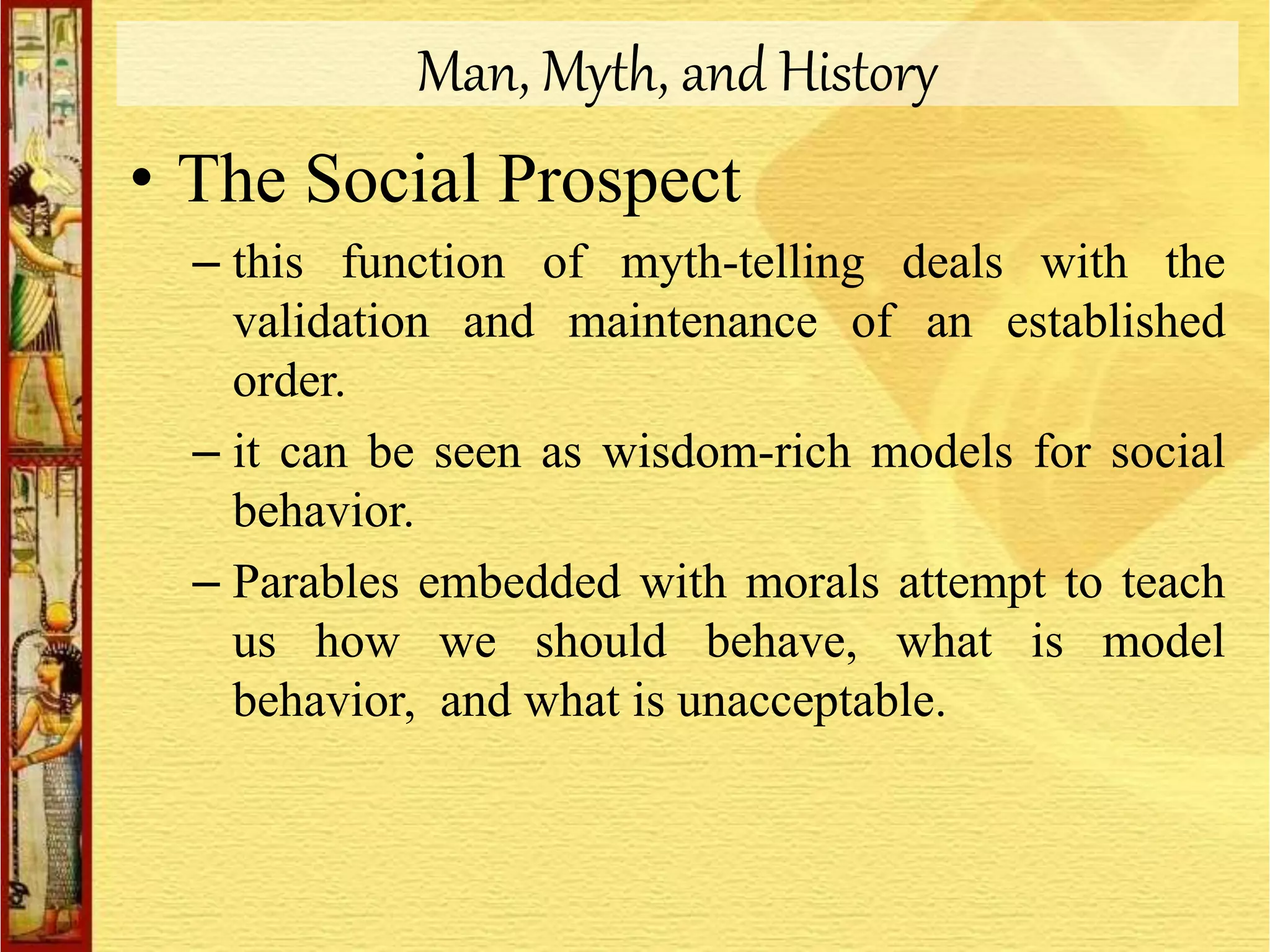 Man, Myth, and History

• The Social Prospect

– this function of myth-telling deals with the validation and maintenance of an established order.

– it can be seen as wisdom-rich models for social behavior.

– Parables embedded with morals attempt to teach us how we should behave, what is model behavior, and what is unacceptable.